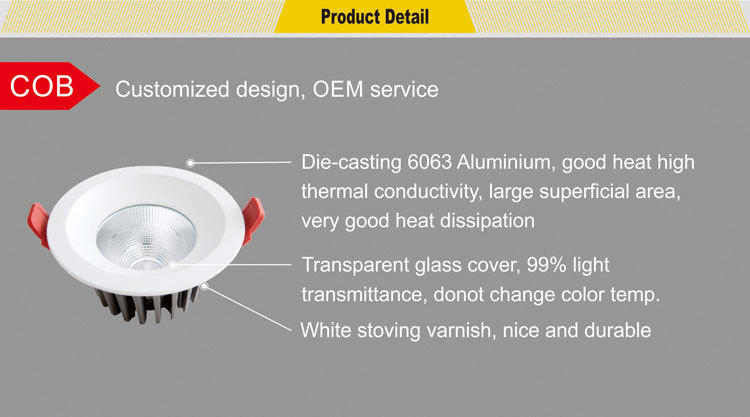 Product Detail

COB

Customized design, OEM service

Die-casting 6063 Aluminium, good heat high thermal conductivity, large superficial area, very good heat dissipation

Transparent glass cover, 99% light transmittance, donot change color temp.

White stoving varnish, nice and durable